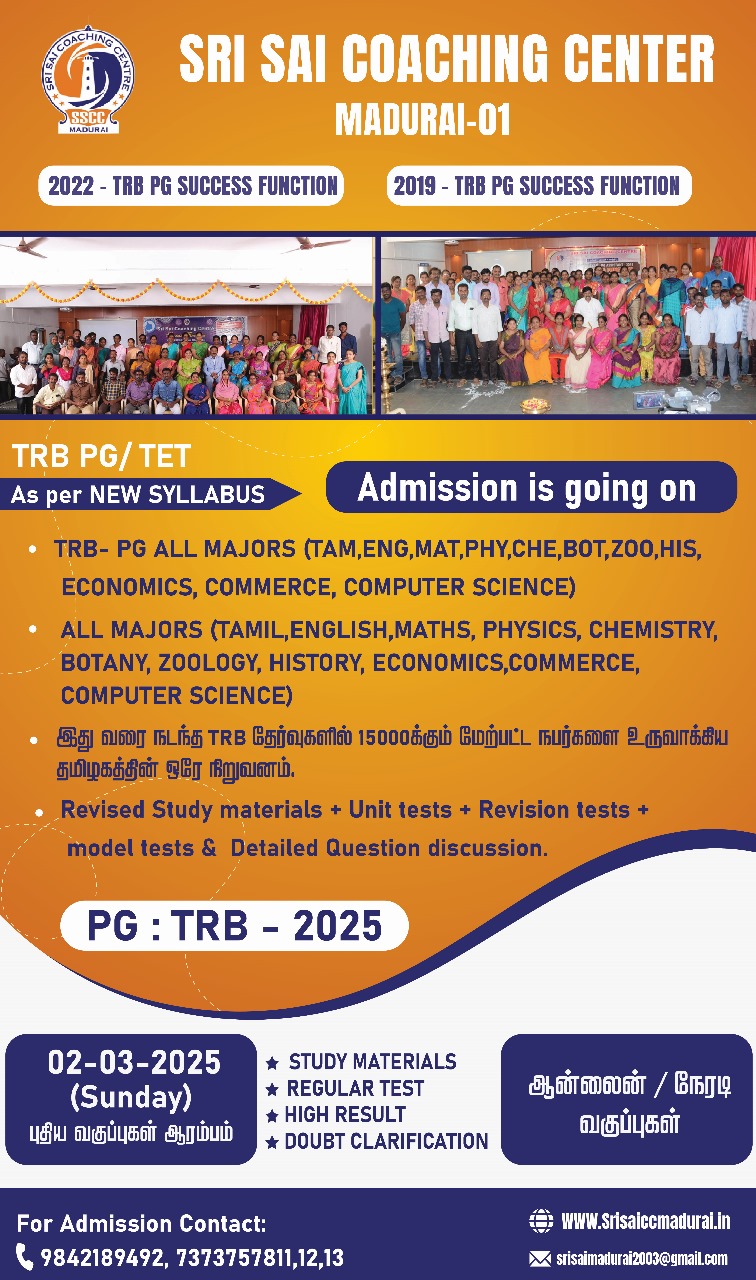 SRI SAI COACHING CENTRE
SSCC
MADURAI

SRI SAI COACHING CENTER
MADURAI-01

2022 - TRB PG SUCCESS FUNCTION

2019 - TRB PG SUCCESS FUNCTION

TRB PG/ TET
As per NEW SYLLABUS

Admission is going on

• TRB- PG ALL MAJORS (TAM,ENG,MAT,PHY,CHE,BOT,ZOO,HIS, ECONOMICS, COMMERCE, COMPUTER SCIENCE)

• ALL MAJORS (TAMIL,ENGLISH,MATHS, PHYSICS, CHEMISTRY, BOTANY, ZOOLOGY, HISTORY, ECONOMICS,COMMERCE, COMPUTER SCIENCE)

• இது வரை நடந்த TRB தேர்வுகளில் 15000க்கும் மேற்பட்ட நபர்களை உருவாக்கிய தமிழகத்தின் ஒரே நிறுவனம்.

• Revised Study materials + Unit tests + Revision tests + model tests & Detailed Question discussion.

PG : TRB - 2025

02-03-2025
(Sunday)
புதிய வகுப்புகள் ஆரம்பம்

★ STUDY MATERIALS
★ REGULAR TEST
★ HIGH RESULT
★ DOUBT CLARIFICATION

ஆன்லைன் / நேரடி வகுப்புகள்

For Admission Contact:
9842189492, 7373757811,12,13

WWW.Srisaiccmadurai.in
srisaimadurai2003@gmail.com